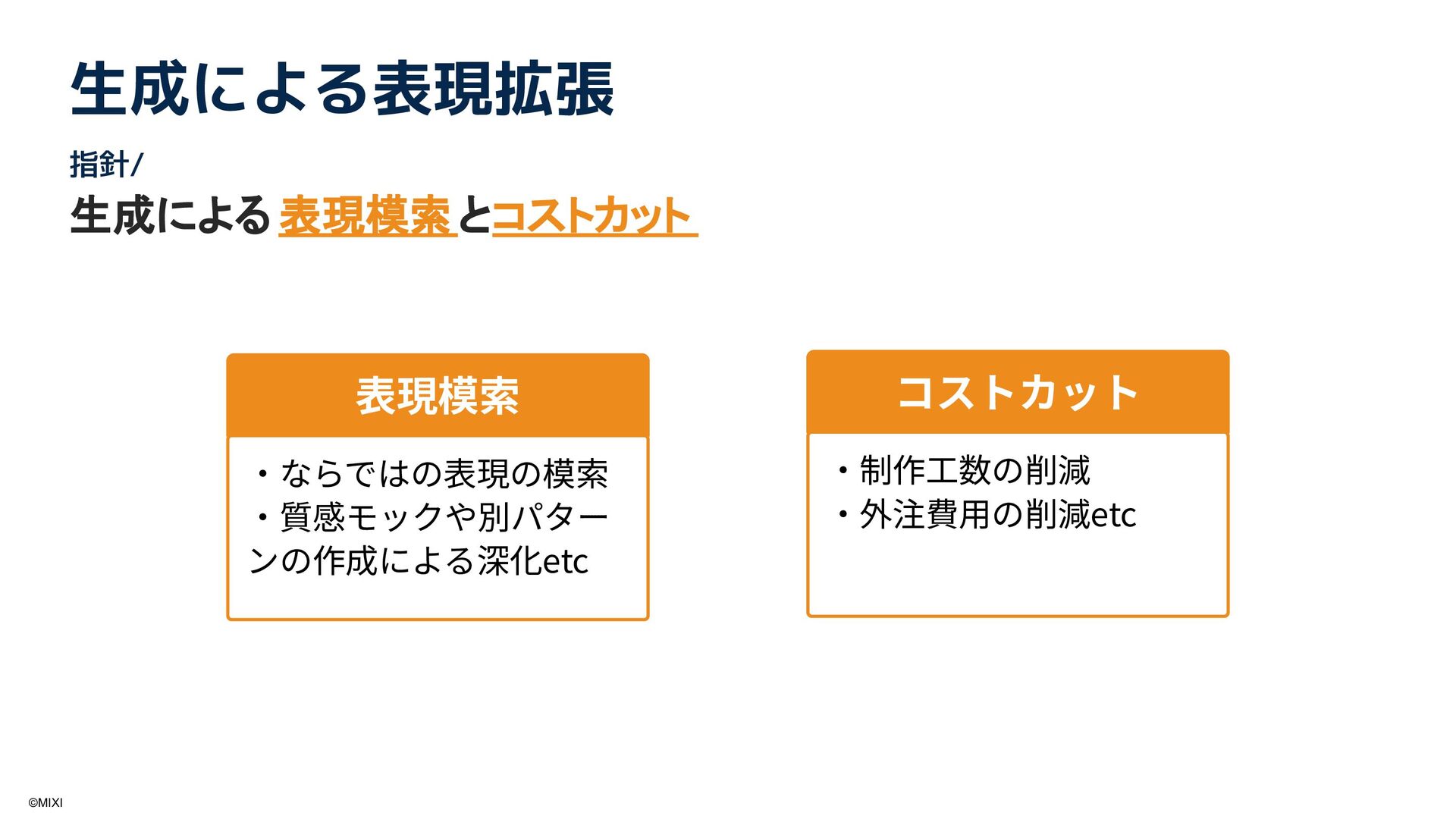 生成による表現拡張

指針/

生成による 表現模索 とコストカット

表現模索

・ならではの表現の模索
・質感モックや別パターンの作成による深化etc

コストカット

・制作工数の削減
・外注費用の削減etc

©MIXI